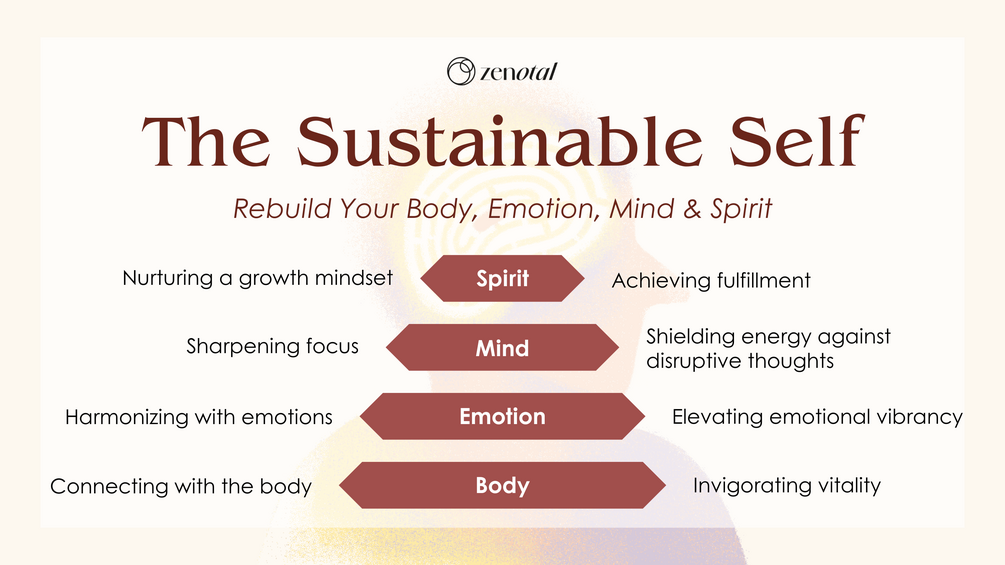 zenotal

The Sustainable Self

Rebuild Your Body, Emotion, Mind & Spirit

Nurturing a growth mindset
Spirit
Achieving fulfillment

Sharpening focus
Mind
Shielding energy against disruptive thoughts

Harmonizing with emotions
Emotion
Elevating emotional vibrancy

Connecting with the body
Body
Invigorating vitality